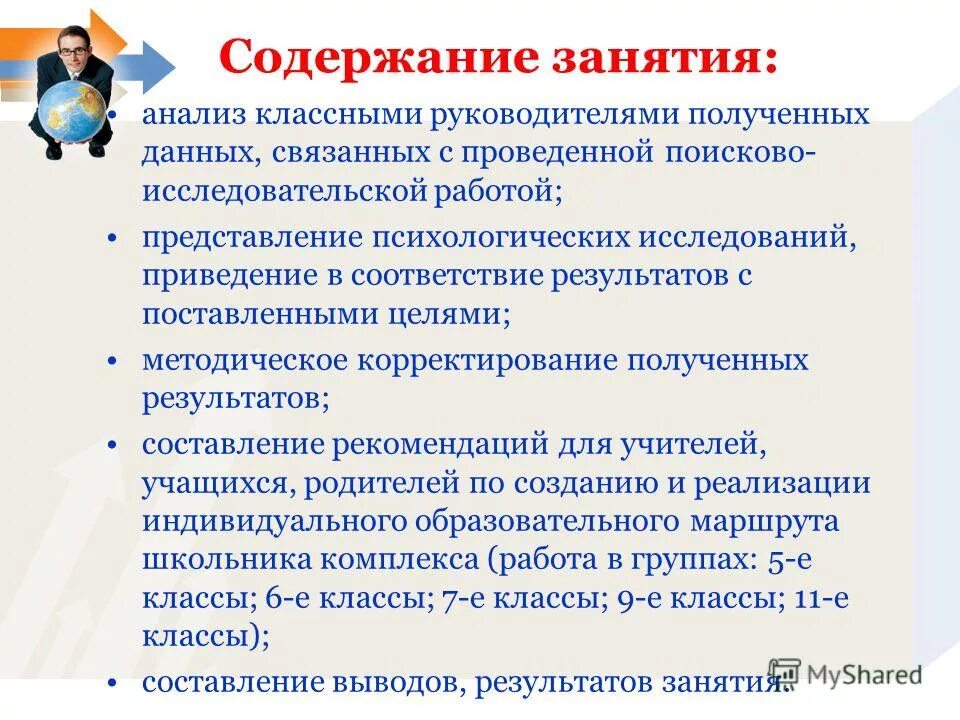 Содержание занятия:

• анализ классными руководителями полученных данных, связанных с проведенной поисково-исследовательской работой;

• представление психологических исследований, приведение в соответствие результатов с поставленными целями;

• методическое корректирование полученных результатов;

• составление рекомендаций для учителей, учащихся, родителей по созданию и реализации индивидуального образовательного маршрута школьника комплекса (работа в группах: 5-е классы; 6-е классы; 7-е классы; 9-е классы; 11-е классы);

• составление выводов, результатов занятия.

MyShared